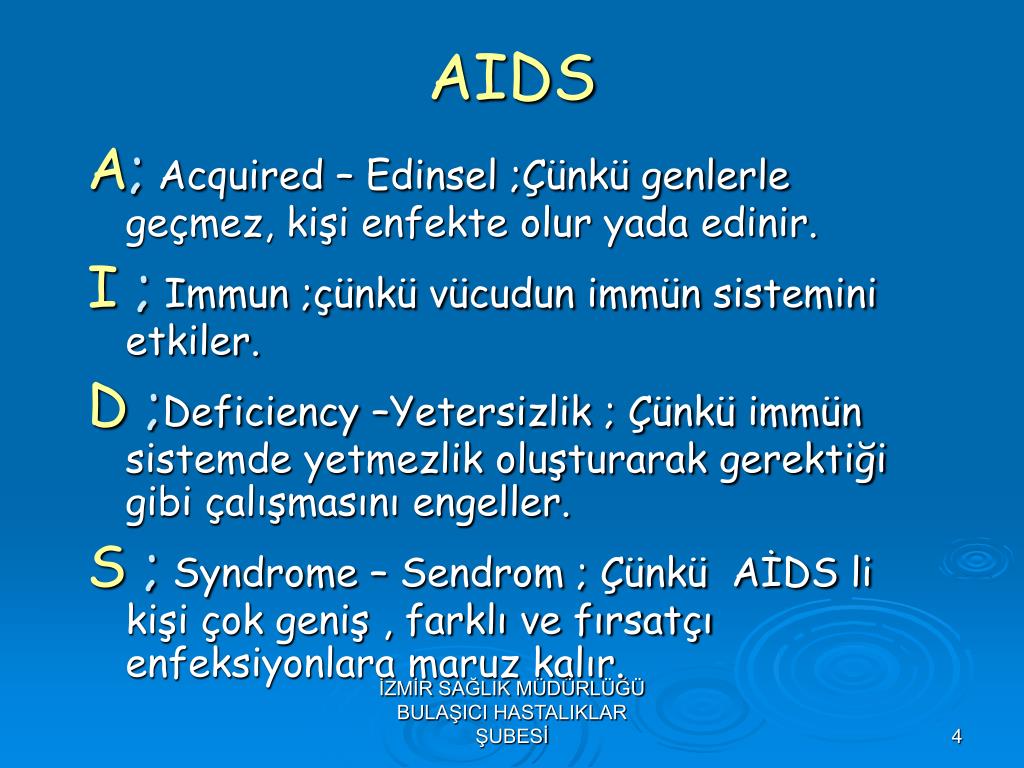 AIDS

A; Acquired – Edinsel ;Çünkü genlerle geçmez, kişi enfekte olur yada edinir.

I ; Immun ;çünkü vücudun immün sistemini etkiler.

D ;Deficiency –Yetersizlik ; Çünkü immün sistemde yetmezlik oluşturarak gerektiği gibi çalışmasını engeller.

S ; Syndrome – Sendrom ; Çünkü AİDS li kişi çok geniş , farklı ve fırsatçı enfeksiyonlara maruz kalır.

İZMİR SAĞLIK MÜDÜRLÜĞÜ
BULAŞICI HASTALIKLAR
ŞUBESİ

4